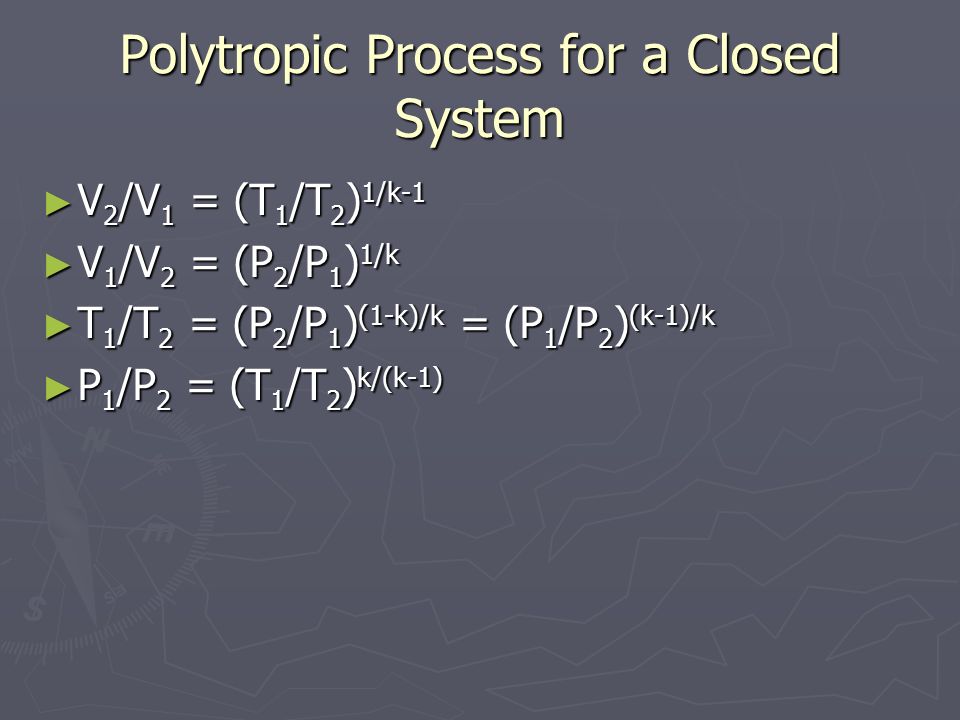 Polytropic Process for a Closed System

►$V_2/V_1 = (T_1/T_2)^{1/k-1}$

►$V_1/V_2 = (P_2/P_1)^{1/k}$

►$T_1/T_2 = (P_2/P_1)^{(1-k)/k} = (P_1/P_2)^{(k-1)/k}$

►$P_1/P_2 = (T_1/T_2)^{k/(k-1)}$